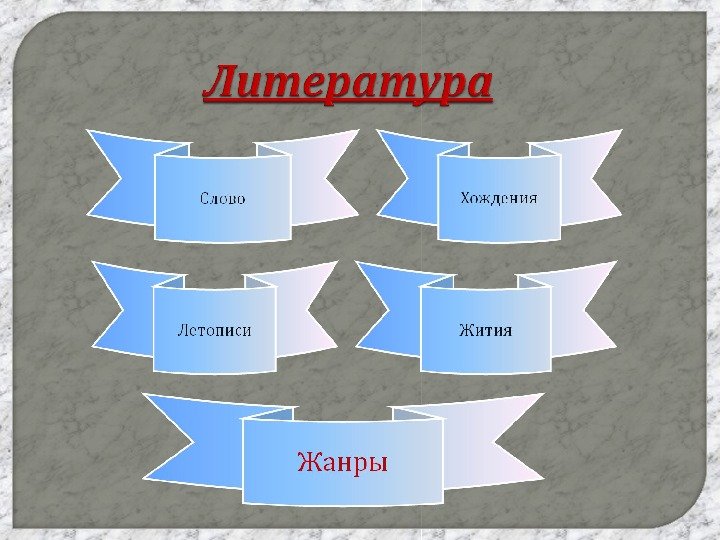 Литература

Слово

Хождения

Летописи

Жития

Жанры